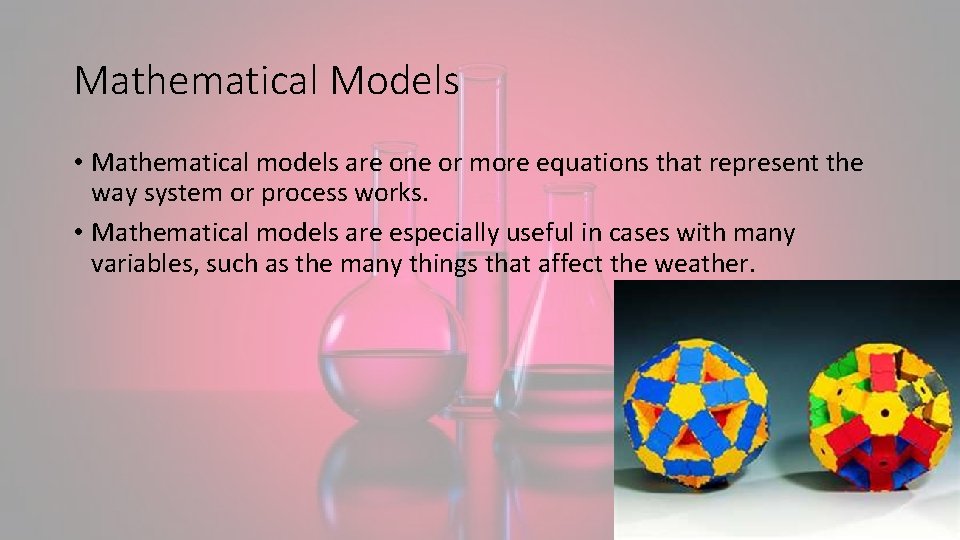 Mathematical Models

• Mathematical models are one or more equations that represent the way system or process works.

• Mathematical models are especially useful in cases with many variables, such as the many things that affect the weather.